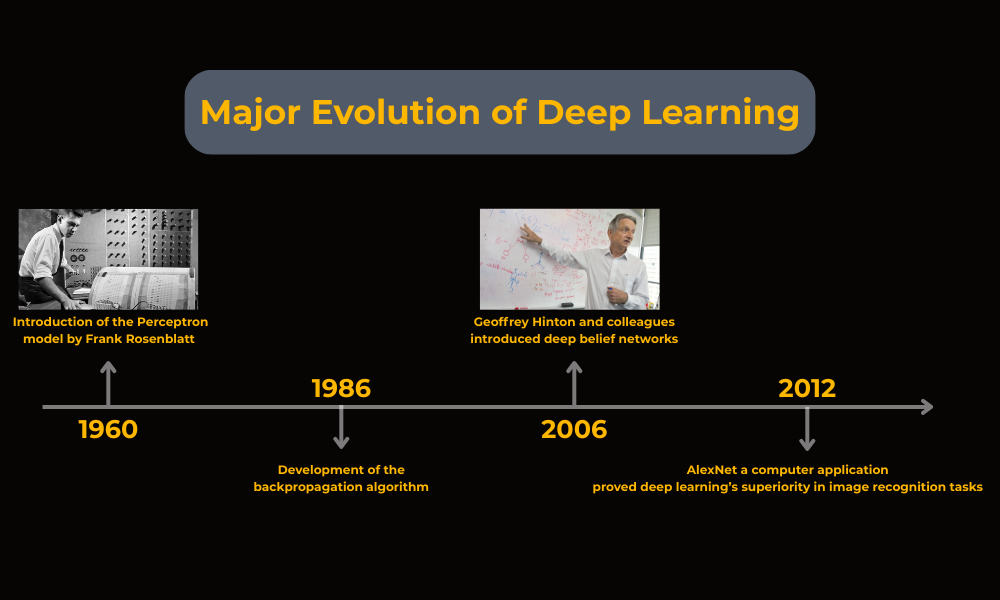 Major Evolution of Deep Learning

Introduction of the Perceptron model by Frank Rosenblatt

1960

1986

Development of the backpropagation algorithm

Geoffrey Hinton and colleagues introduced deep belief networks

2006

2012

AlexNet a computer application proved deep learning's superiority in image recognition tasks